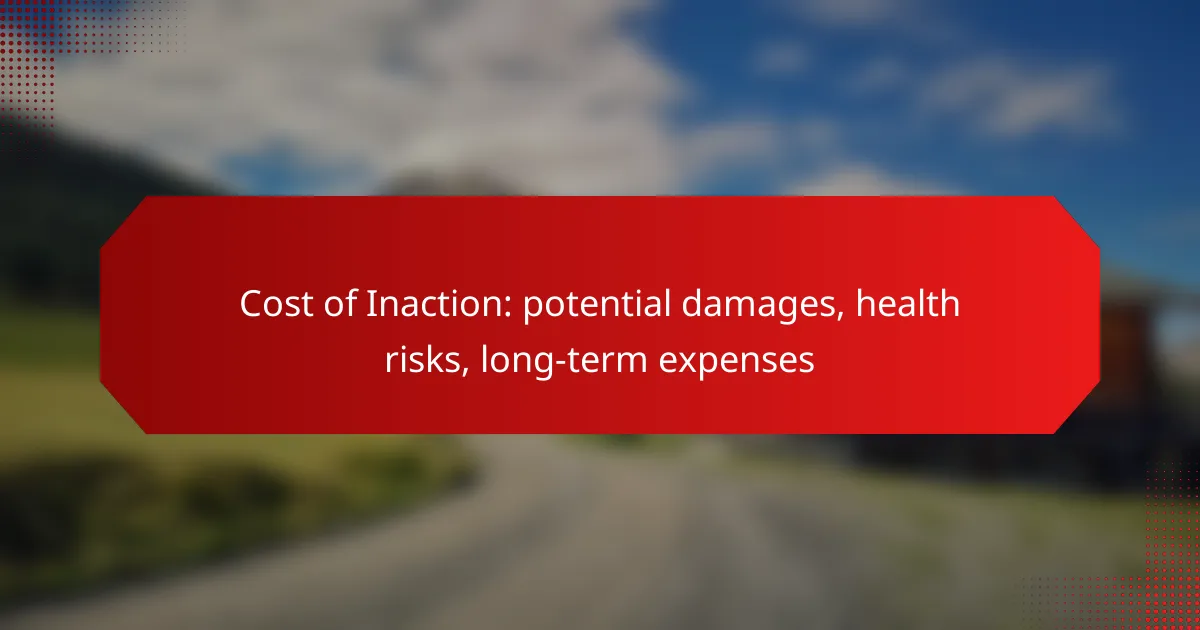 Cost of Inaction: potential damages, health risks, long-term expenses